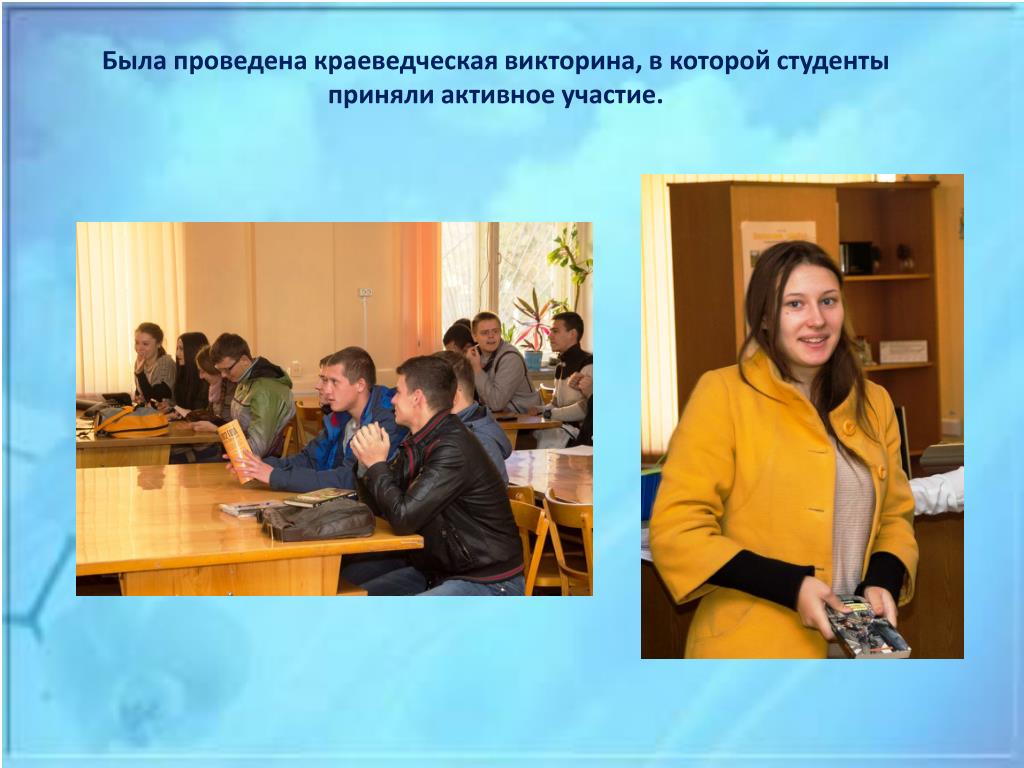 Была проведена краеведческая викторина, в которой студенты приняли активное участие.